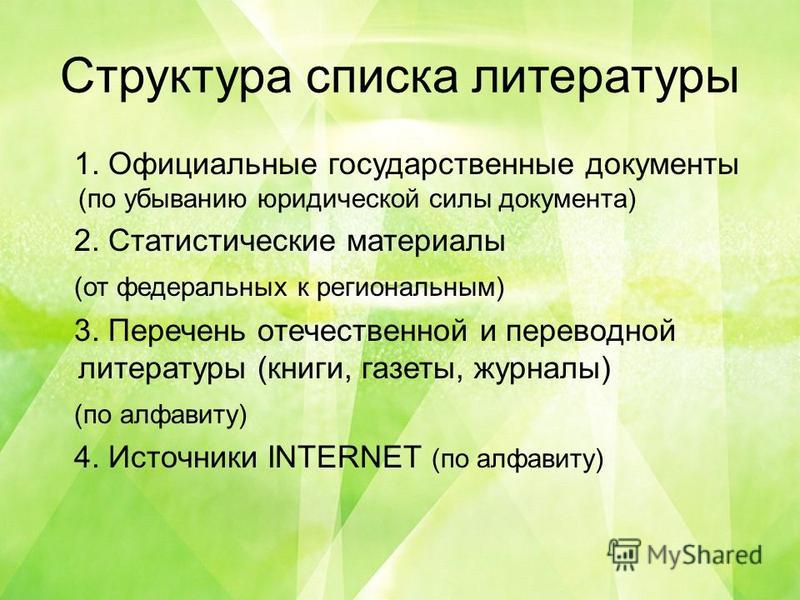 Структура списка литературы

1. Официальные государственные документы (по убыванию юридической силы документа)

2. Статистические материалы

(от федеральных к региональным)

3. Перечень отечественной и переводной литературы (книги, газеты, журналы)

(по алфавиту)

4. Источники INTERNET (по алфавиту)

MyShared